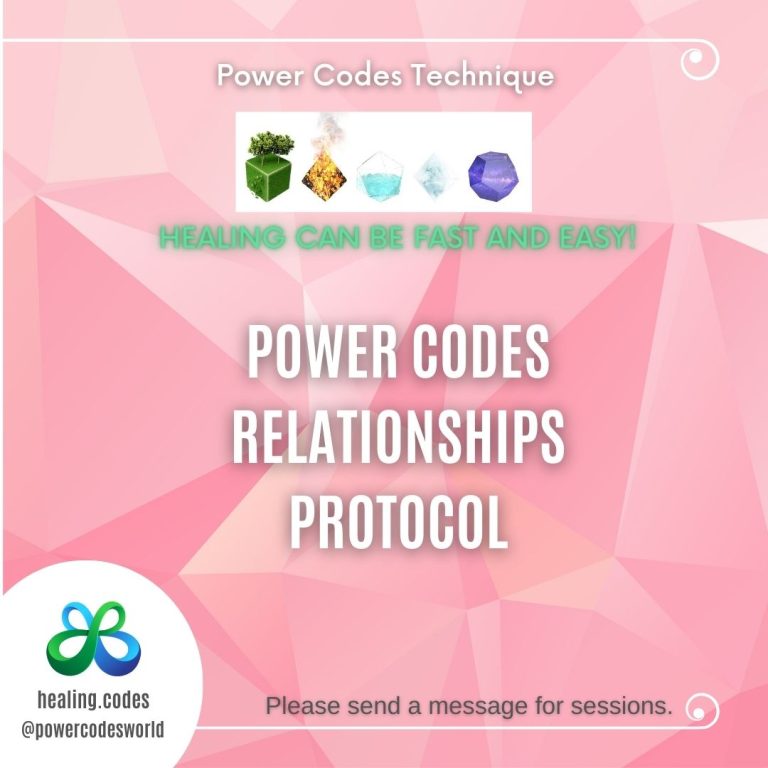 Power Codes Technique

HEALING CAN BE FAST AND EASY!

POWER CODES RELATIONSHIPS PROTOCOL

healing.codes
@powercodesworld

Please send a message for sessions.